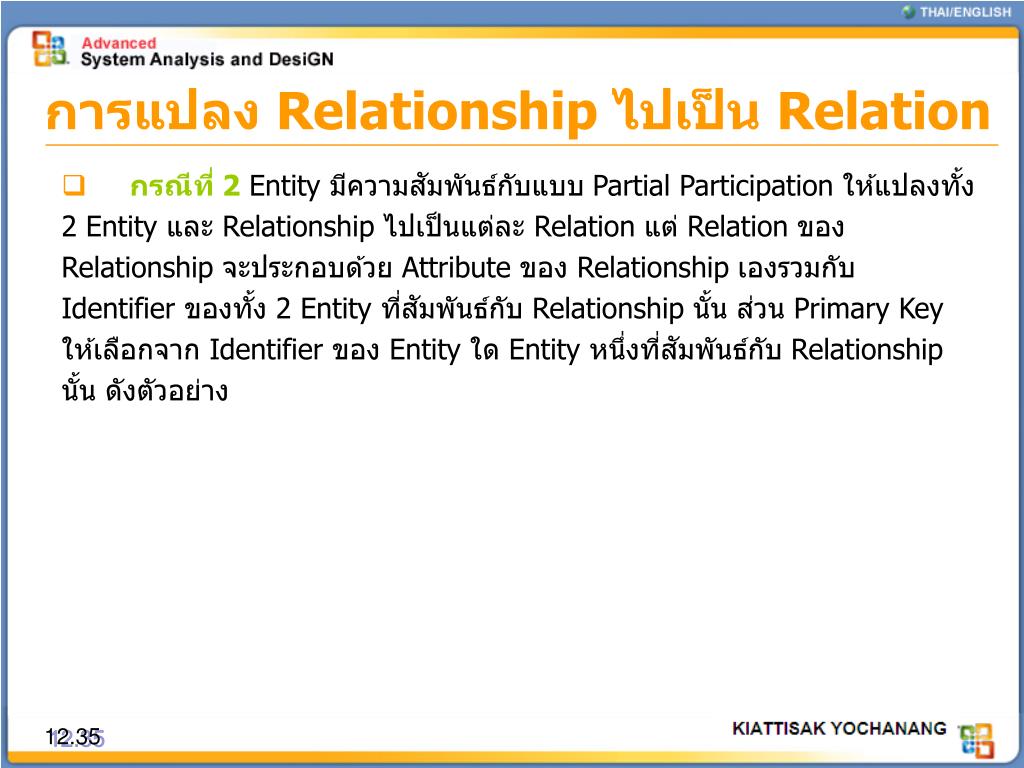 THAI/ENGLISH

Advanced
System Analysis and DesiGN

การแปลง Relationship ไปเป็น Relation

กรณีที่ 2 Entity มีความสัมพันธ์กับแบบ Partial Participation ให้แปลงทั้ง 2 Entity และ Relationship ไปเป็นแต่ละ Relation แต่ Relation ของ Relationship จะประกอบด้วย Attribute ของ Relationship เองรวมกับ Identifier ของทั้ง 2 Entity ที่สัมพันธ์กับ Relationship นั้น ส่วน Primary Key ให้เลือกจาก Identifier ของ Entity ใด Entity หนึ่งที่สัมพันธ์กับ Relationship นั้น ดังตัวอย่าง

12.35

KIATTISAK YOCHANANG